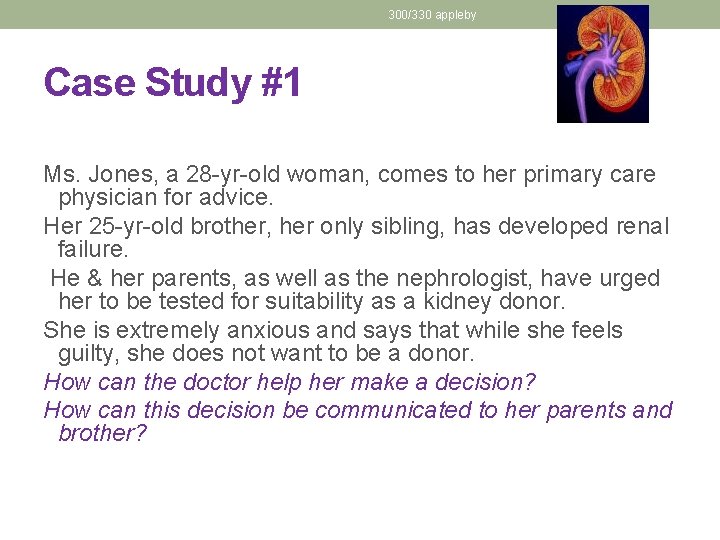 300/330 appleby

Case Study #1

Ms. Jones, a 28-yr-old woman, comes to her primary care physician for advice.

Her 25-yr-old brother, her only sibling, has developed renal failure.

He & her parents, as well as the nephrologist, have urged her to be tested for suitability as a kidney donor.

She is extremely anxious and says that while she feels guilty, she does not want to be a donor.

How can the doctor help her make a decision?

How can this decision be communicated to her parents and brother?